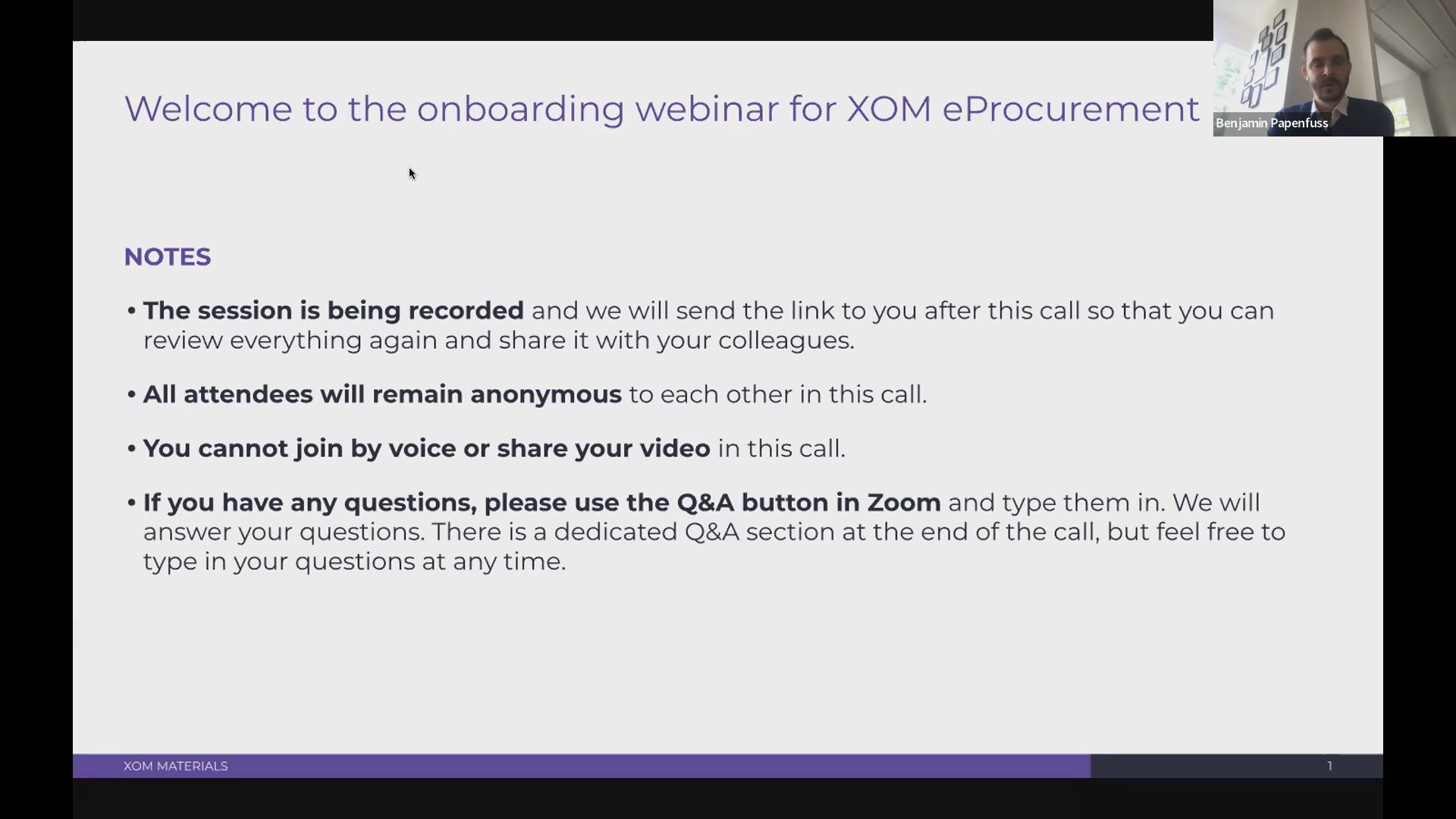 Welcome to the onboarding webinar for XOM eProcurement

Benjamin Papenfuss

NOTES

• The session is being recorded and we will send the link to you after this call so that you can review everything again and share it with your colleagues.

• All attendees will remain anonymous to each other in this call.

• You cannot join by voice or share your video in this call.

• If you have any questions, please use the Q&A button in Zoom and type them in. We will answer your questions. There is a dedicated Q&A section at the end of the call, but feel free to type in your questions at any time.

XOM MATERIALS

1